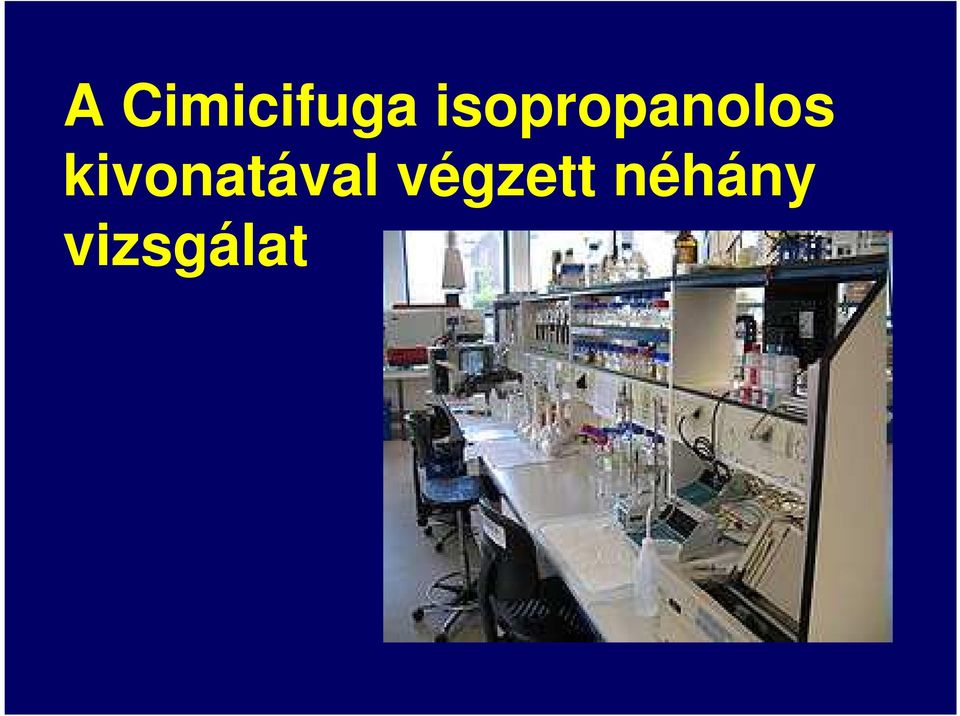 A Cimicifuga isopropanolos kivonatával végzett néhány vizsgálat